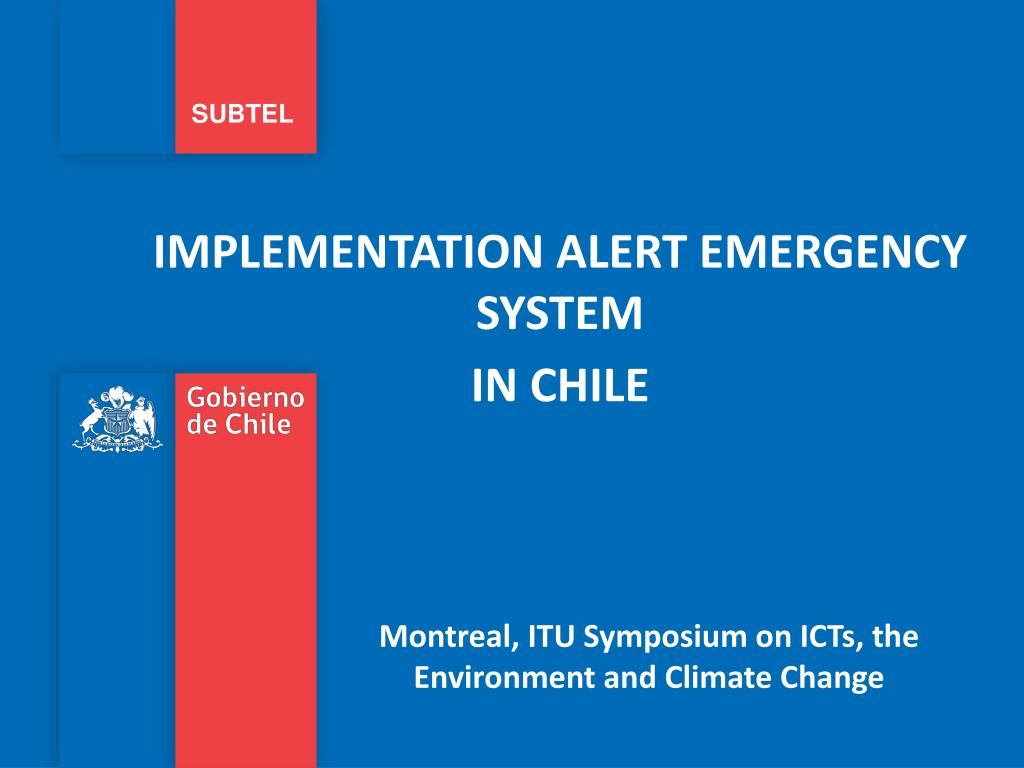 SUBTEL

IMPLEMENTATION ALERT EMERGENCY SYSTEM

IN CHILE

Gobierno de Chile

Montreal, ITU Symposium on ICTs, the Environment and Climate Change